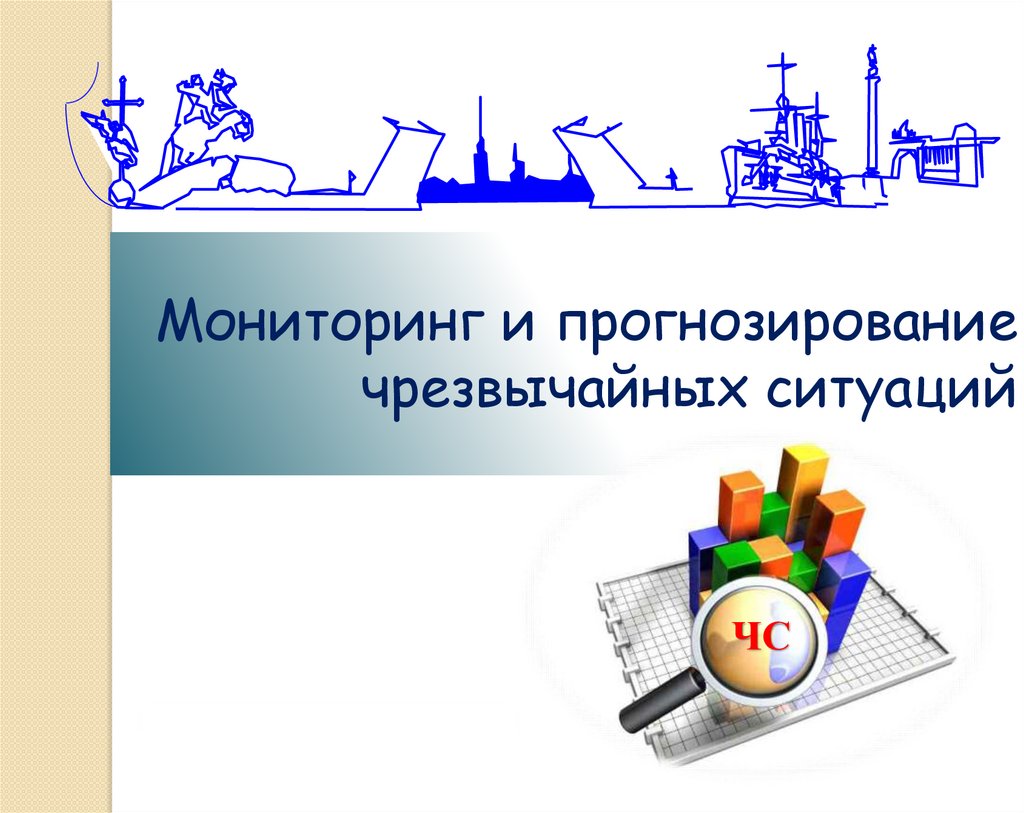 Мониторинг и прогнозирование чрезвычайных ситуаций

ЧС